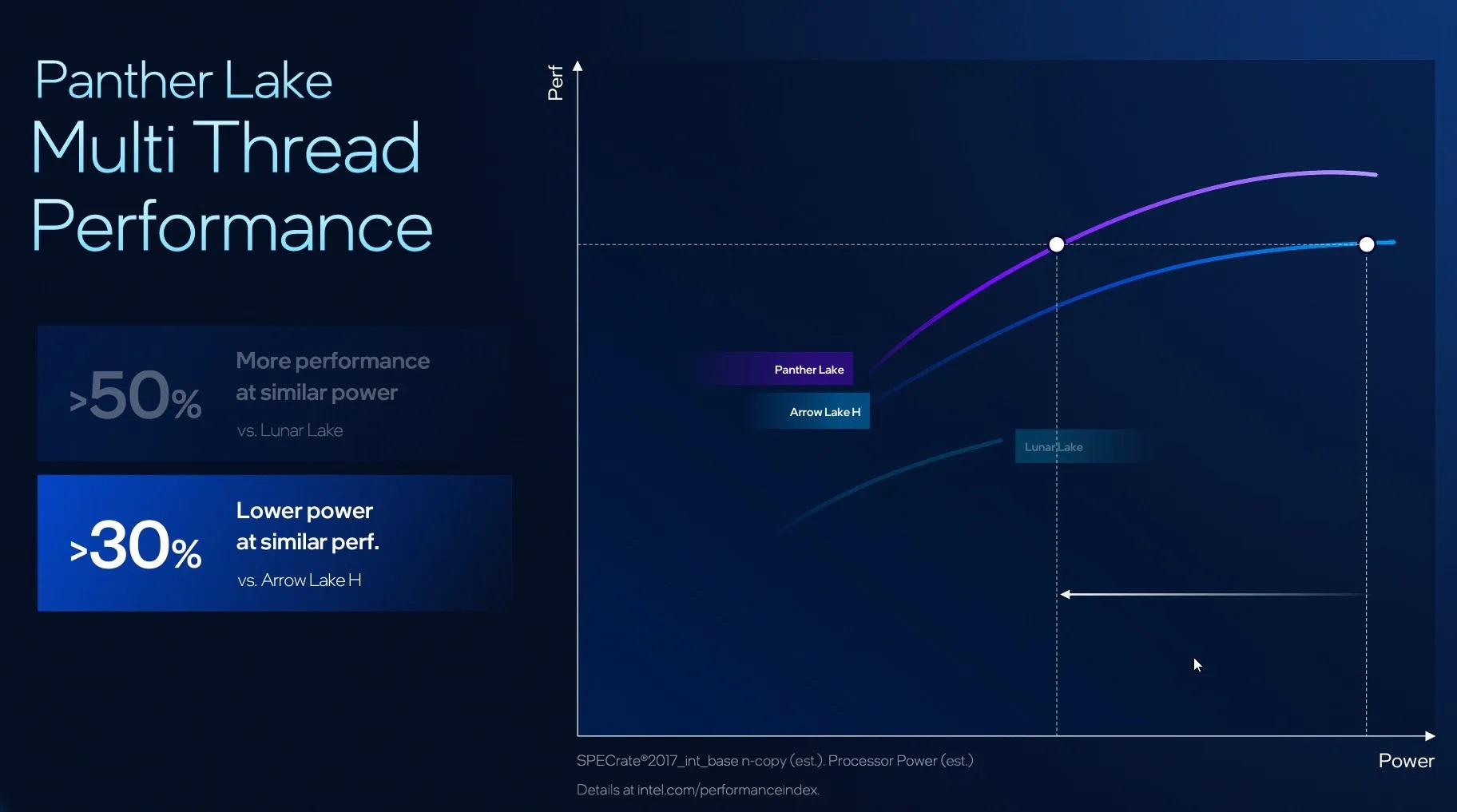 Panther Lake
Multi Thread
Performance

>50% More performance at similar power
vs. Lunar Lake

>30% Lower power at similar perf.
vs. Arrow Lake H

Perf

Panther Lake

Arrow Lake H

Lunar Lake

Power

SPECrate®2017_int_base n-copy (est.). Processor Power (est.)

Details at intel.com/performanceindex.